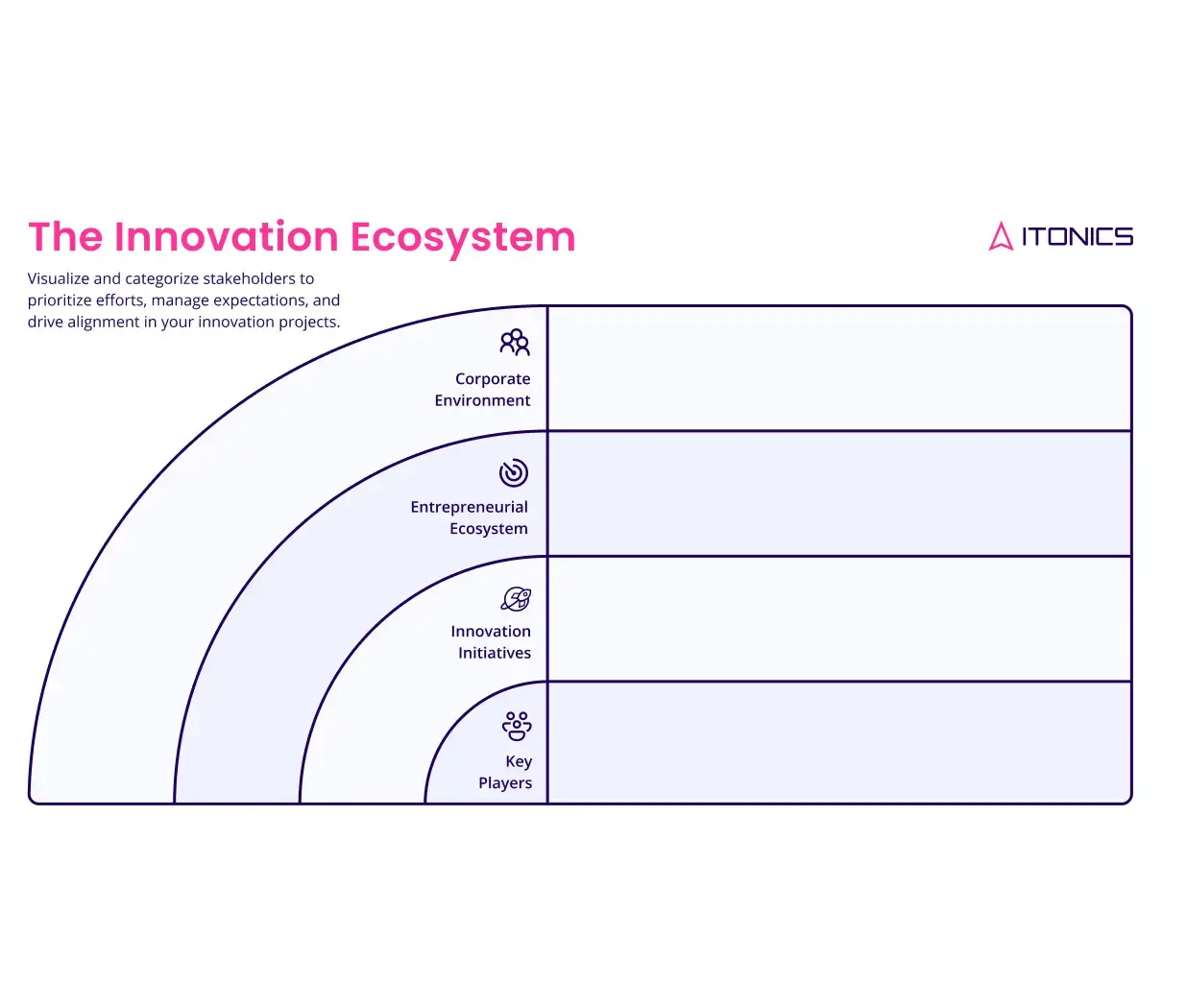 The Innovation Ecosystem

ITONICS

Visualize and categorize stakeholders to prioritize efforts, manage expectations, and drive alignment in your innovation projects.

Corporate Environment

Entrepreneurial Ecosystem

Innovation Initiatives

Key Players